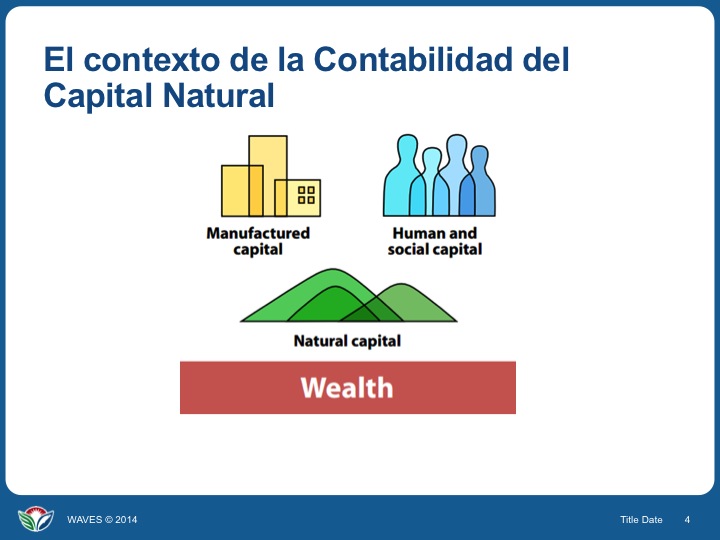 El contexto de la Contabilidad del Capital Natural

Manufactured capital

Human and social capital

Natural capital

Wealth

WAVES © 2014

Title Date

4